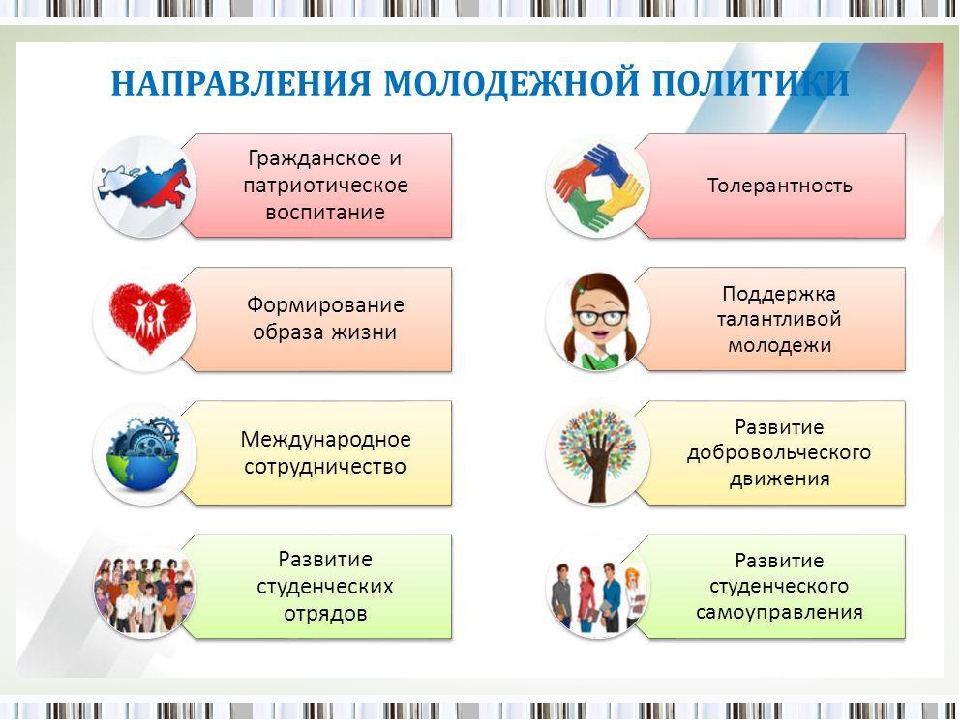 НАПРАВЛЕНИЯ МОЛОДЕЖНОЙ ПОЛИТИКИ

Гражданское и патриотическое воспитание

Формирование образа жизни

Международное сотрудничество

Развитие студенческих отрядов

Толерантность

Поддержка талантливой молодежи

Развитие добровольческого движения

Развитие студенческого самоуправления